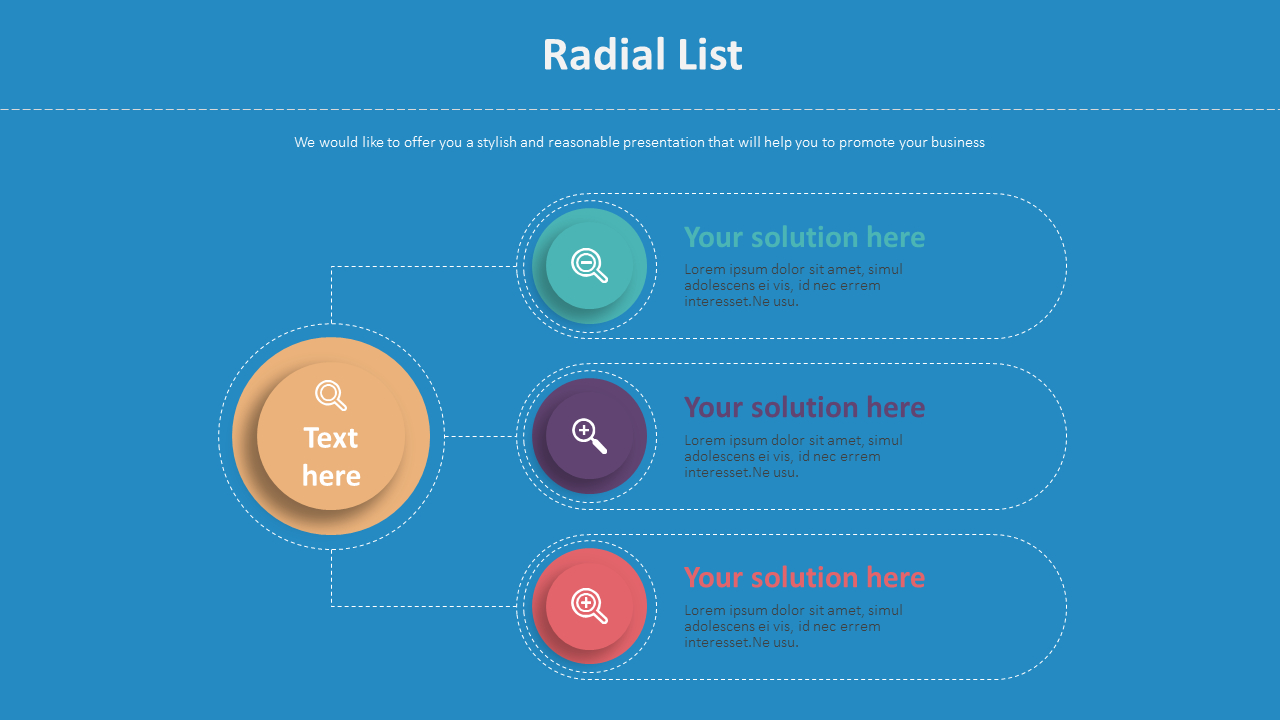 Radial List

We would like to offer you a stylish and reasonable presentation that will help you to promote your business

Text here

Your solution here
Lorem ipsum dolor sit amet, simul adolescens ei vis, id nec errem interesset.Ne usu.

Your solution here
Lorem ipsum dolor sit amet, simul adolescens ei vis, id nec errem interesset.Ne usu.

Your solution here
Lorem ipsum dolor sit amet, simul adolescens ei vis, id nec errem interesset.Ne usu.